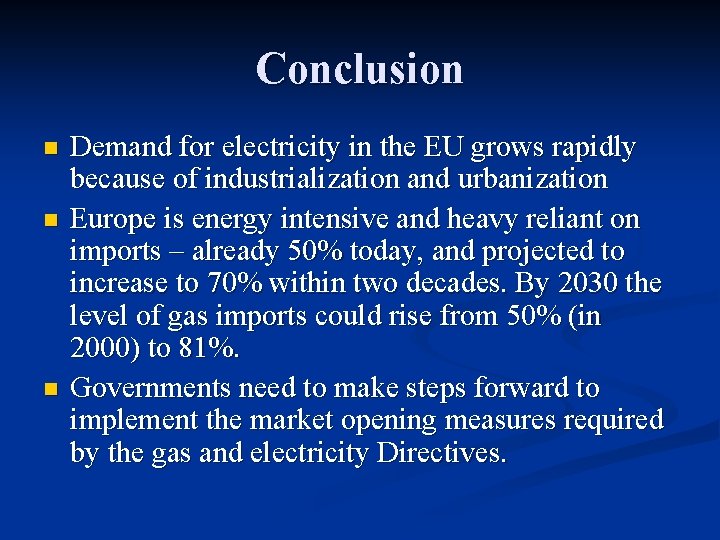 Conclusion

- Demand for electricity in the EU grows rapidly because of industrialization and urbanization
- Europe is energy intensive and heavy reliant on imports – already 50% today, and projected to increase to 70% within two decades. By 2030 the level of gas imports could rise from 50% (in 2000) to 81%.
- Governments need to make steps forward to implement the market opening measures required by the gas and electricity Directives.